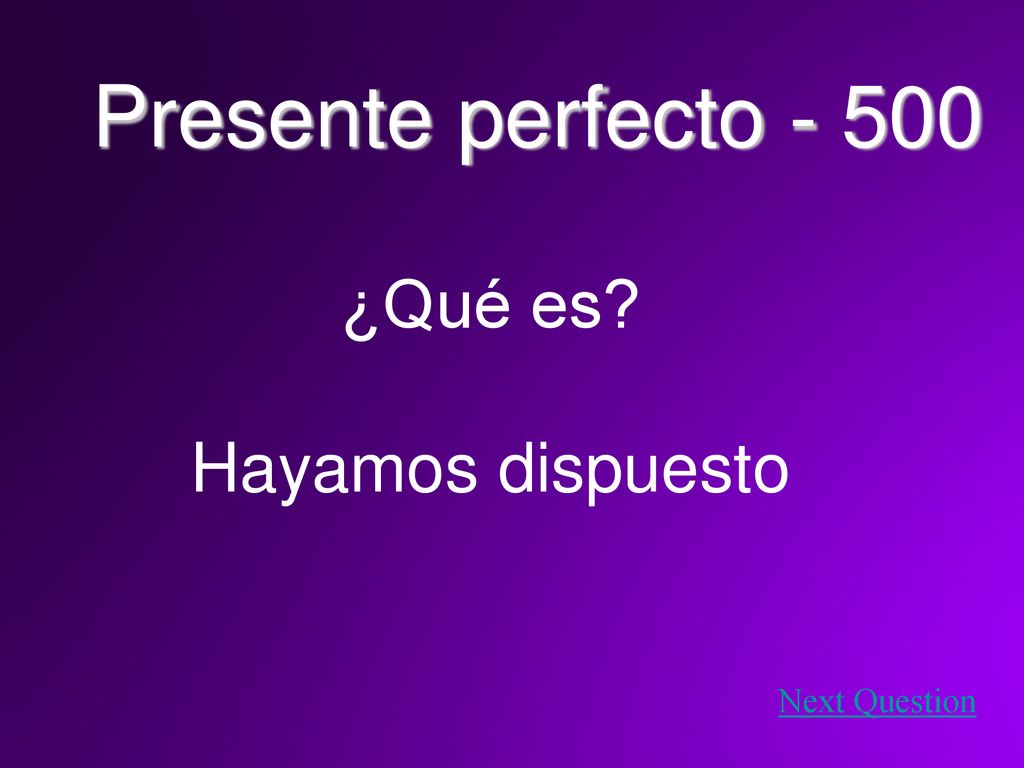 Presente perfecto - 500

¿Qué es?

Hayamos dispuesto

Next Question